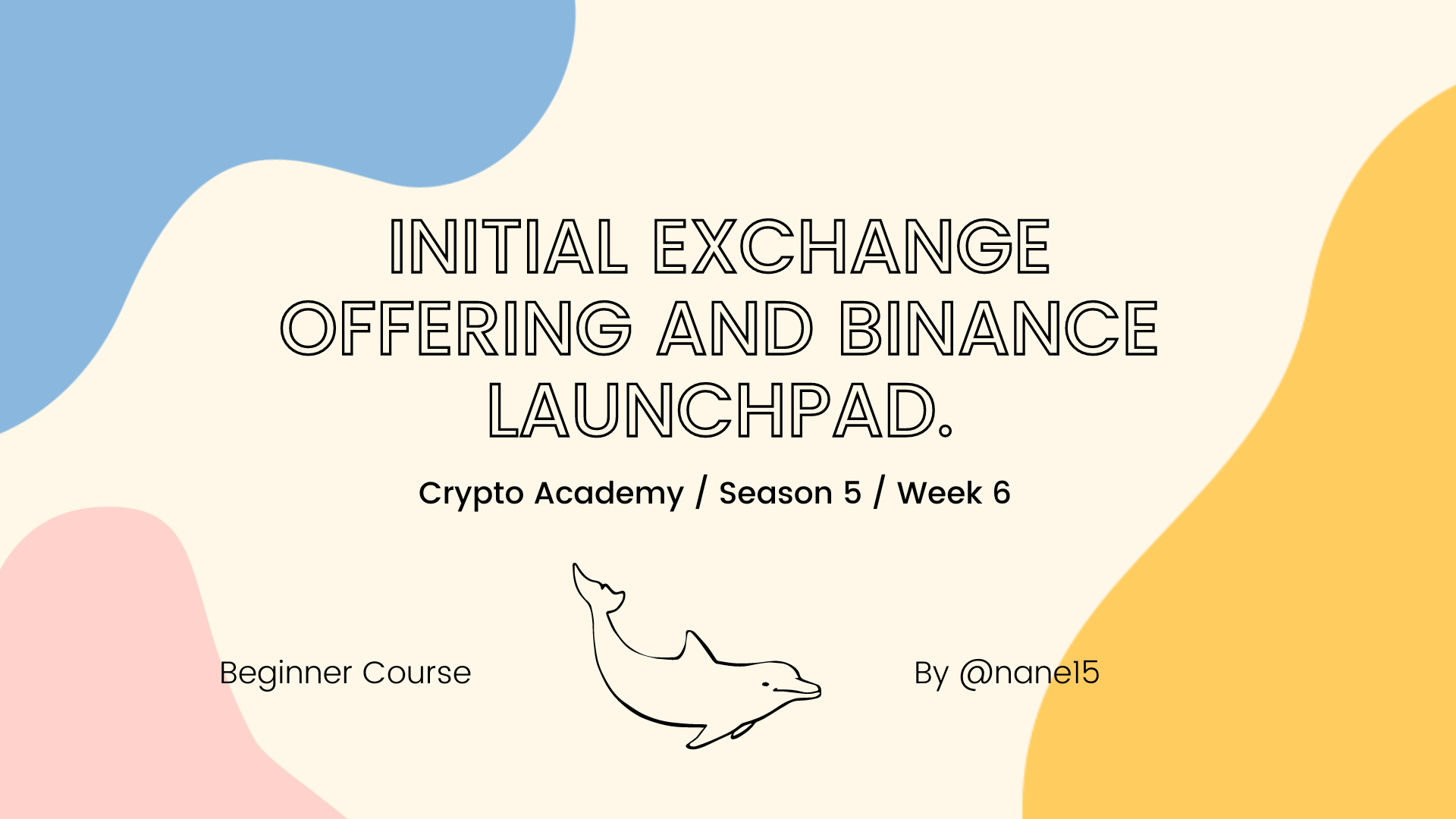 INITIAL EXCHANGE OFFERING AND BINANCE LAUNCHPAD.

Crypto Academy / Season 5 / Week 6

Beginner Course

By @nane15